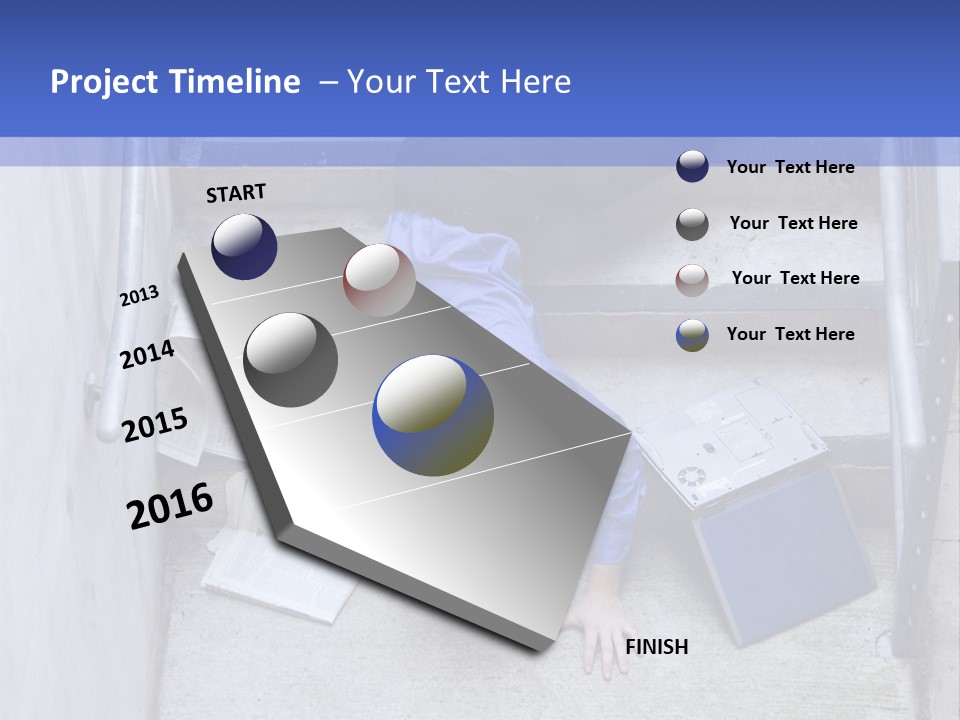 Project Timeline – Your Text Here

START

2013

2014

2015

2016

FINISH

Your Text Here

Your Text Here

Your Text Here

Your Text Here